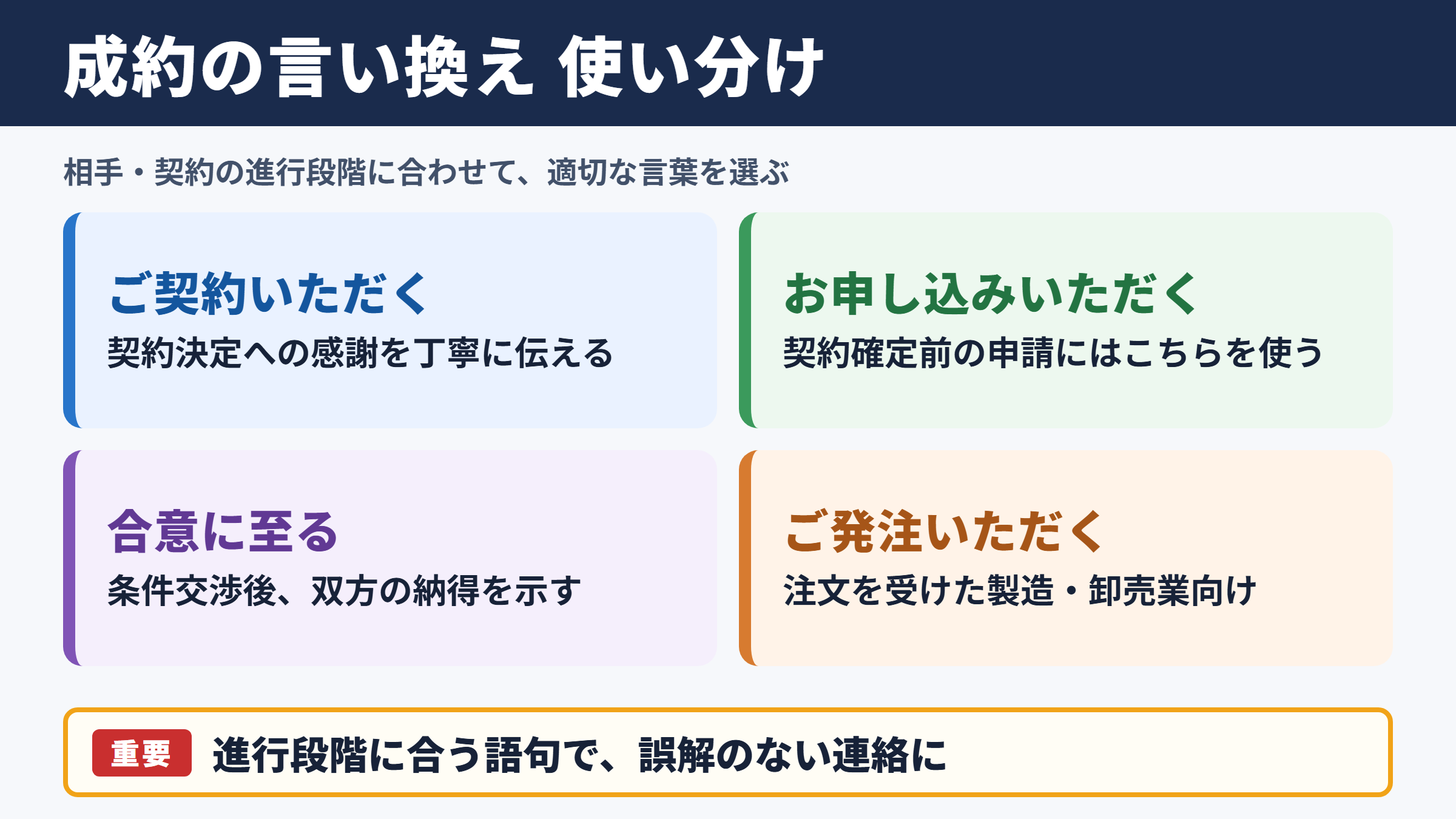 成約の言い換え 使い分け

相手・契約の進行段階に合わせて、適切な言葉を選ぶ

ご契約いただく
契約決定への感謝を丁寧に伝える

お申し込みいただく
契約確定前の申請にはこちらを使う

合意に至る
条件交渉後、双方の納得を示す

ご発注いただく
注文を受けた製造・卸売業向け

重要 進行段階に合う語句で、誤解のない連絡に